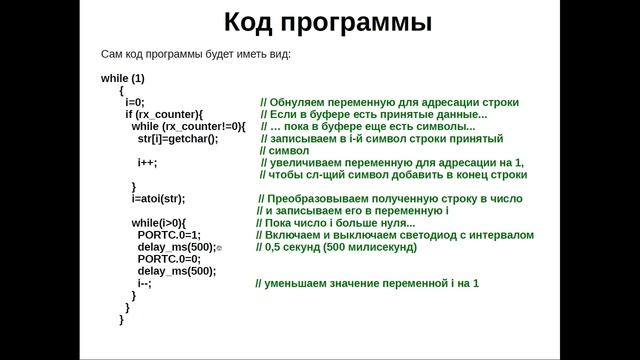 Код программы

Сам код программы будет иметь вид:

while (1)
{
i=0; // Обнуляем переменную для адресации строки
if (rx_counter){ // Если в буфере есть принятые данные...
while (rx_counter!=0){ // … пока в буфере еще есть символы...
str[i]=getchar(); // записываем в i-й символ строки принятый
// символ
i++; // увеличиваем переменную для адресации на 1,
// чтобы сл-щий символ добавить в конец строки
}
i=atoi(str); // Преобразовываем полученную строку в число
// и записываем его в переменную i
while(i>0){ // Пока число i больше нуля...
PORTC.0=1; // Включаем и выключаем светодиод с интервалом
delay_ms(500); // 0,5 секунд (500 милисекунд)
PORTC.0=0;
delay_ms(500);
i--; // уменьшаем значение переменной i на 1
}
}
}